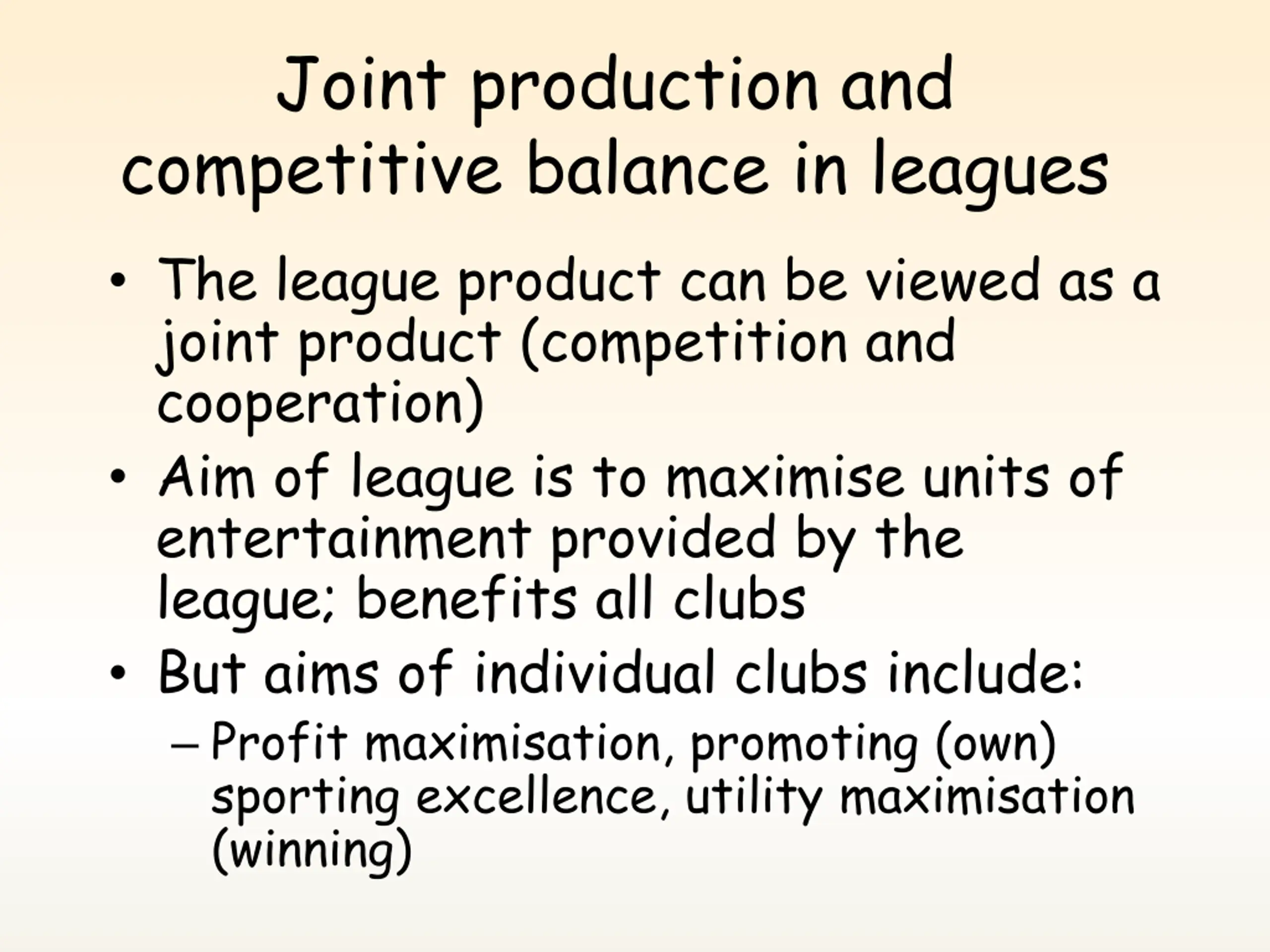 Joint production and competitive balance in leagues

• The league product can be viewed as a joint product (competition and cooperation)

• Aim of league is to maximise units of entertainment provided by the league; benefits all clubs

• But aims of individual clubs include:

– Profit maximisation, promoting (own) sporting excellence, utility maximisation (winning)